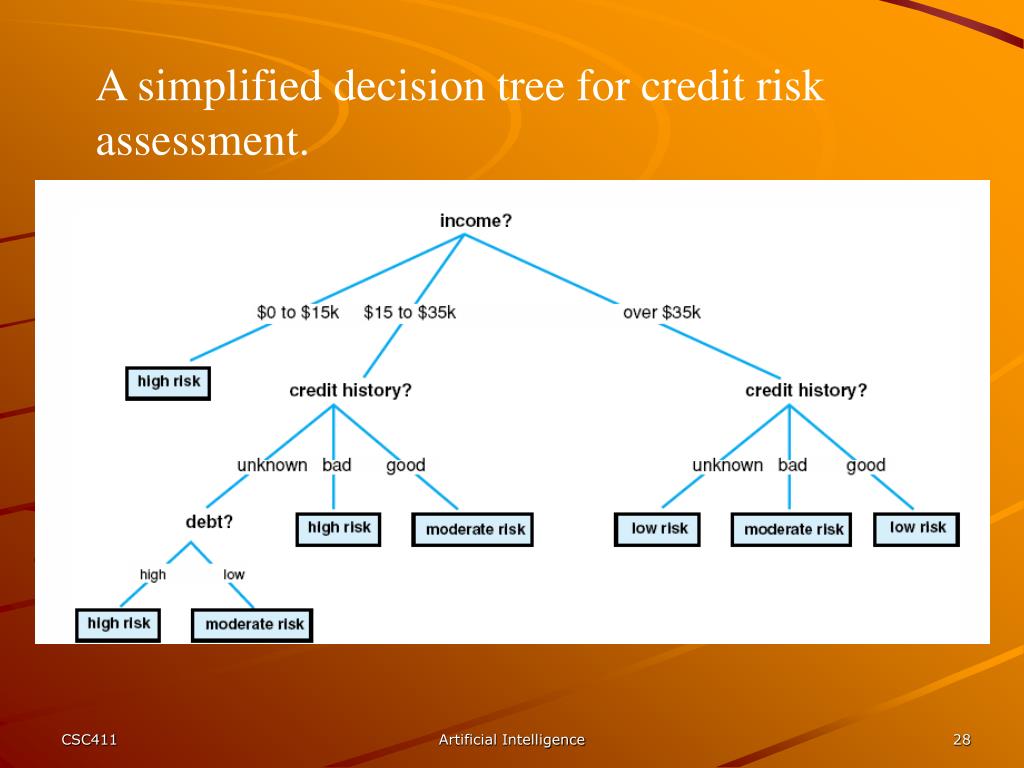 A simplified decision tree for credit risk assessment.

income?

\$0 to \$15k

\$15 to \$35k

over \$35k

high risk

credit history?

credit history?

unknown bad good

unknown bad good

debt?

high risk

moderate risk

low risk

moderate risk

low risk

high low

high risk

moderate risk

CSC411

Artificial Intelligence

28